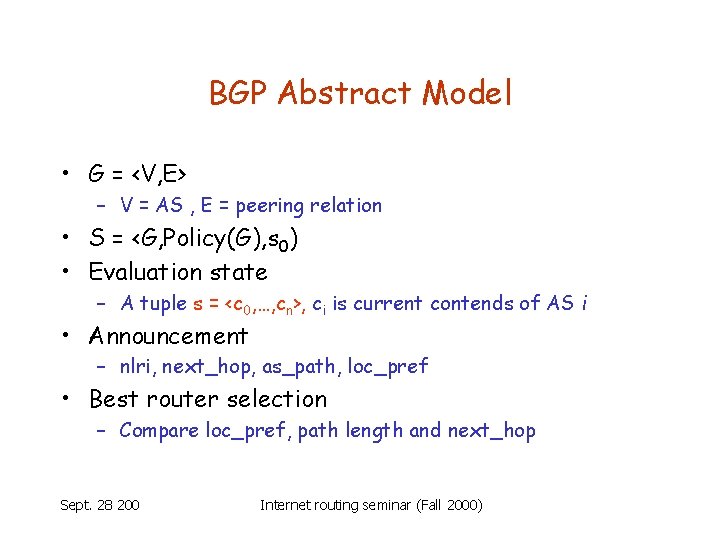 BGP Abstract Model

• G = <V,E>
  – V = AS , E = peering relation
• S = <G,Policy(G),$s_0$)
• Evaluation state
  – A tuple s = <$c_0$,...,$c_n$>, $c_i$ is current contends of AS i
• Announcement
  – nlri, next_hop, as_path, loc_pref
• Best router selection
  – Compare loc_pref, path length and next_hop

Sept. 28 200

Internet routing seminar (Fall 2000)